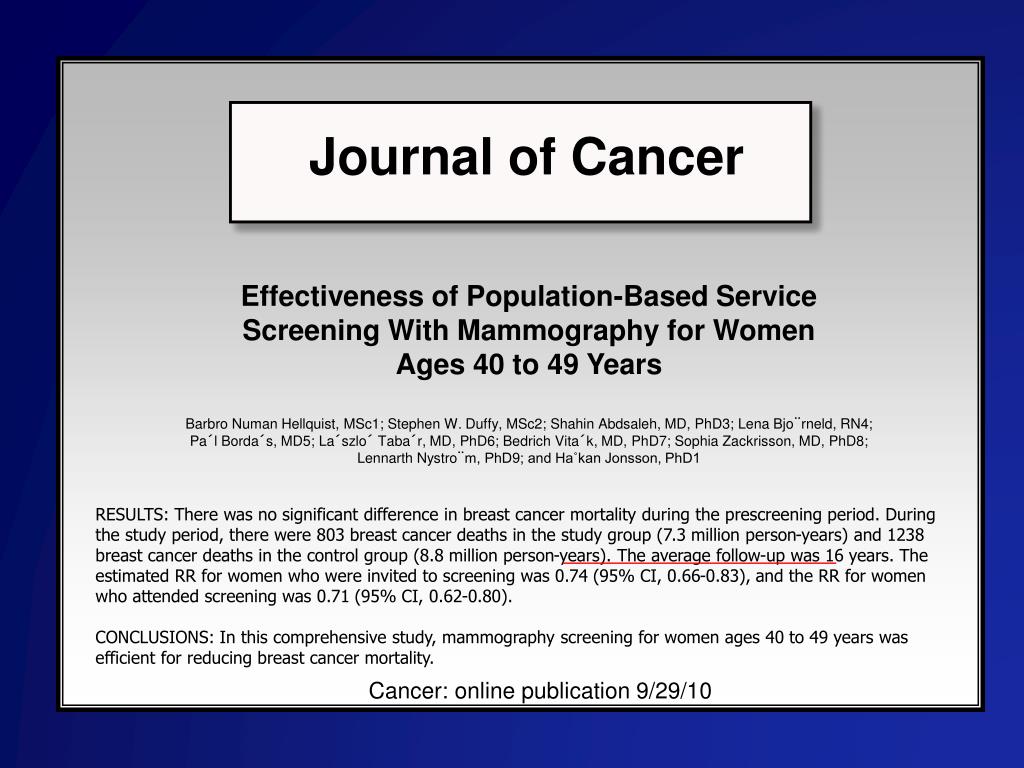 Journal of Cancer

Effectiveness of Population-Based Service Screening With Mammography for Women Ages 40 to 49 Years

Barbro Numan Hellquist, MSc1; Stephen W. Duffy, MSc2; Shahin Abdsaleh, MD, PhD3; Lena Bjo¨rneld, RN4; Pa´l Borda´s, MD5; La´szlo´ Taba´r, MD, PhD6; Bedrich Vita´k, MD, PhD7; Sophia Zackrisson, MD, PhD8; Lennarth Nystro¨m, PhD9; and Ha˚kan Jonsson, PhD1

RESULTS: There was no significant difference in breast cancer mortality during the prescreening period. During the study period, there were 803 breast cancer deaths in the study group (7.3 million person-years) and 1238 breast cancer deaths in the control group (8.8 million person-years). The average follow-up was 16 years. The estimated RR for women who were invited to screening was 0.74 (95% CI, 0.66-0.83), and the RR for women who attended screening was 0.71 (95% CI, 0.62-0.80).

CONCLUSIONS: In this comprehensive study, mammography screening for women ages 40 to 49 years was efficient for reducing breast cancer mortality.

Cancer: online publication 9/29/10